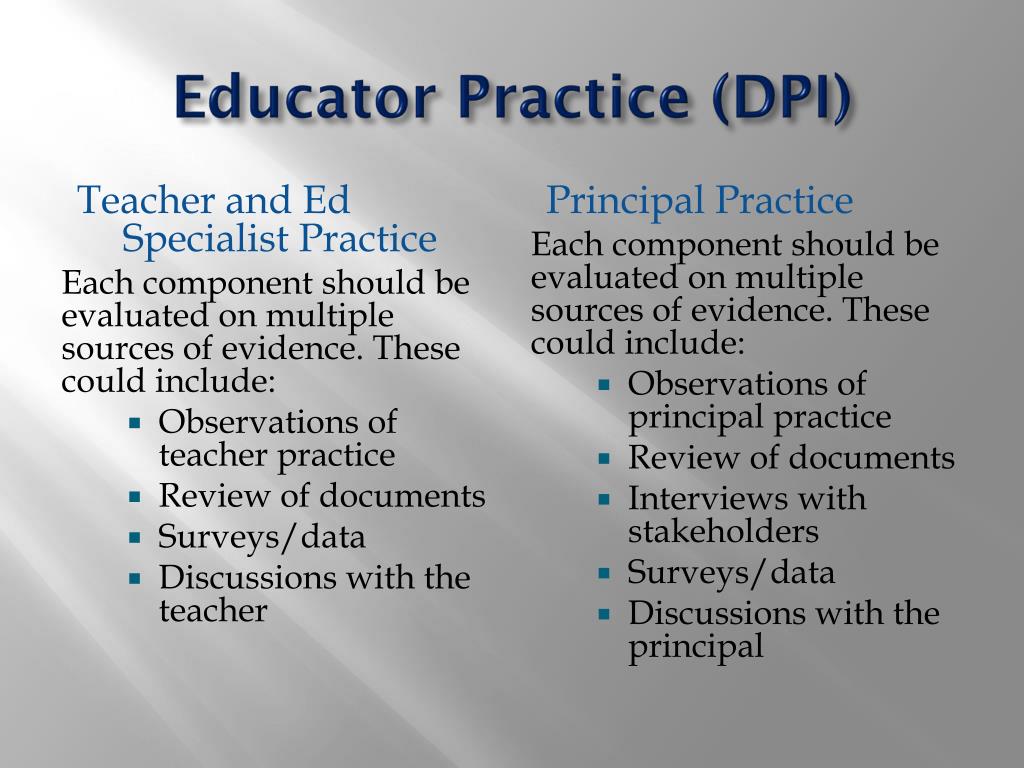 Educator Practice (DPI)

Teacher and Ed Specialist Practice

Each component should be evaluated on multiple sources of evidence. These could include:

- Observations of teacher practice
- Review of documents
- Surveys/data
- Discussions with the teacher

Principal Practice

Each component should be evaluated on multiple sources of evidence. These could include:

- Observations of principal practice
- Review of documents
- Interviews with stakeholders
- Surveys/data
- Discussions with the principal